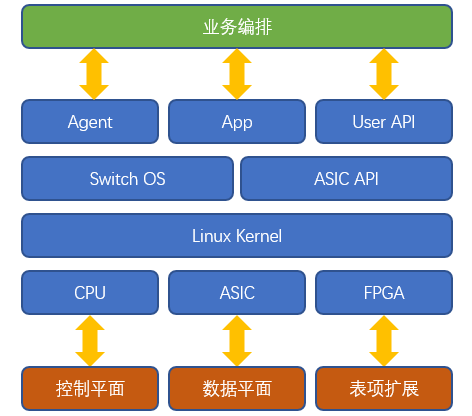 业务编排

Agent

App

User API

Switch OS

ASIC API

Linux Kernel

CPU

ASIC

FPGA

控制平面

数据平面

表项扩展